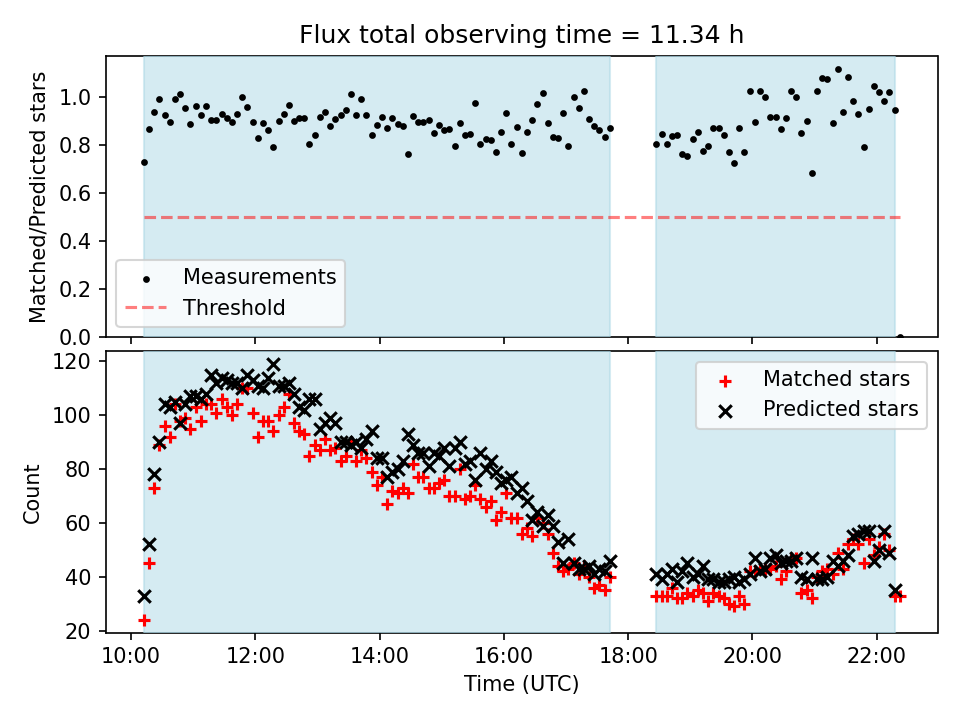 Flux total observing time = 11.34 h

Matched/Predicted stars

1.0
0.8
0.6
0.4
0.2
0.0

Measurements
Threshold

Count

120
100
80
60
40
20

Matched stars
Predicted stars

10:00
12:00
14:00
16:00
18:00
20:00
22:00

Time (UTC)